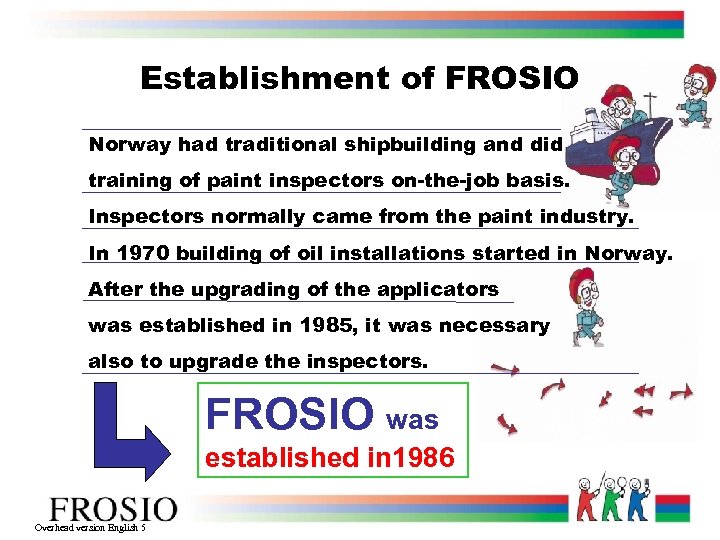 Establishment of FROSIO

Norway had traditional shipbuilding and did training of paint inspectors on-the-job basis.

Inspectors normally came from the paint industry.

In 1970 building of oil installations started in Norway.

After the upgrading of the applicators was established in 1985, it was necessary also to upgrade the inspectors.

FROSIO was established in1986

FROSIO

Overhead version English 5